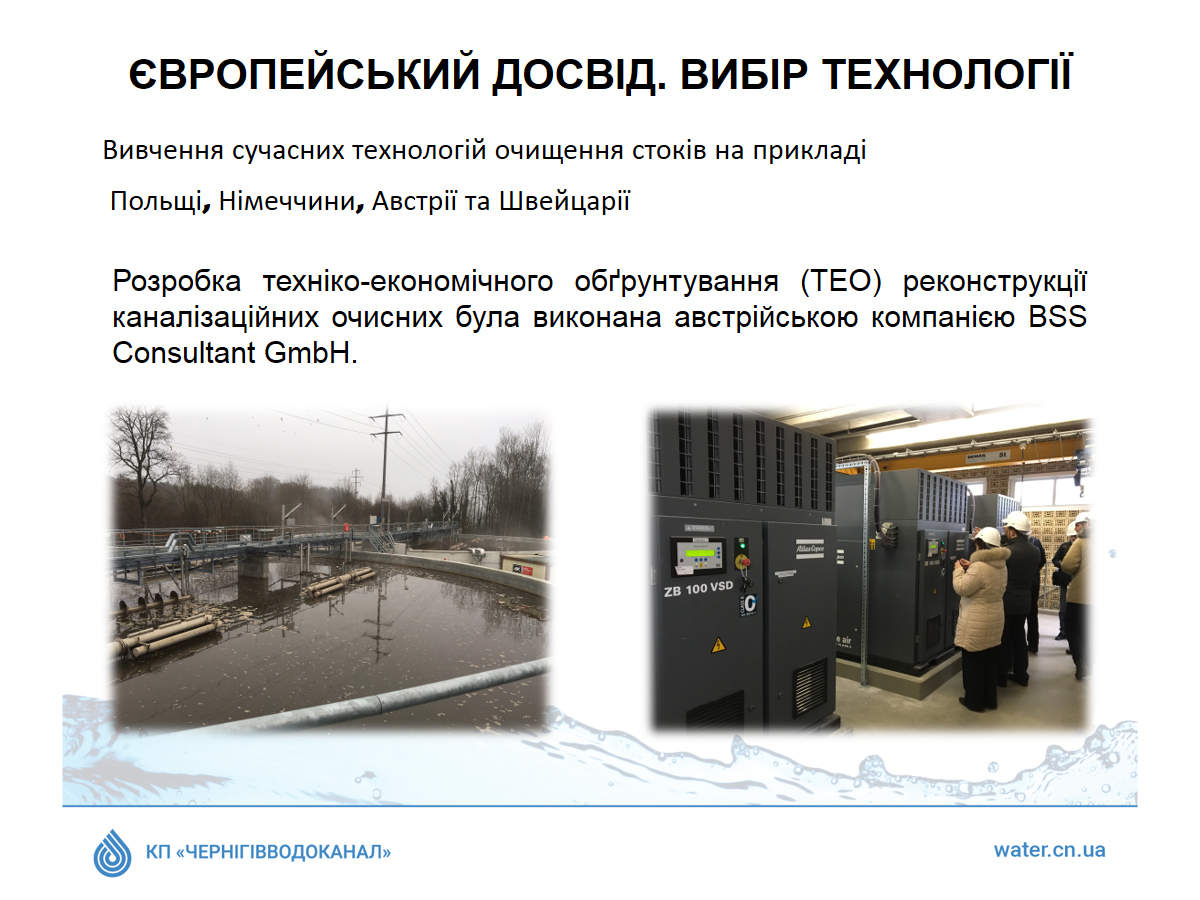 ЄВРОПЕЙСЬКИЙ ДОСВІД. ВИБІР ТЕХНОЛОГІЇ

Вивчення сучасних технологій очищення стоків на прикладі

Польщі, Німеччини, Австрії та Швейцарії

Розробка техніко-економічного обґрунтування (ТЕО) реконструкції каналізаційних очисних була виконана австрійською компанією BSS Consultant GmbH.

Atlas Copco
ZB 100 VSD

КП «ЧЕРНІГІВВОДОКАНАЛ»

water.cn.ua